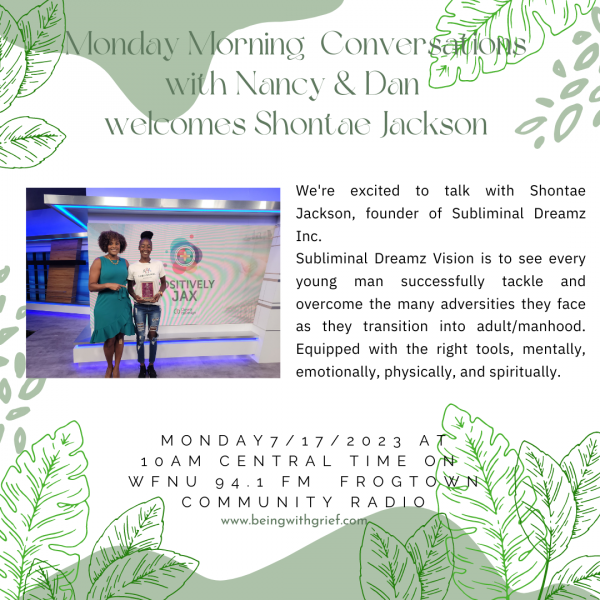 Monday Morning Conversations with Nancy & Dan welcomes Shontae Jackson

OSITIVELY JAX

We're excited to talk with Shontae Jackson, founder of Subliminal Dreamz Inc.
Subliminal Dreamz Vision is to see every young man successfully tackle and overcome the many adversities they face as they transition into adult/manhood. Equipped with the right tools, mentally, emotionally, physically, and spiritually.

MONDAY7/17/2023 AT 10AM CENTRAL TIME ON WFNU 94.1 FM FROGTOWN COMMUNITY RADIO

www.beingwithgrief.com